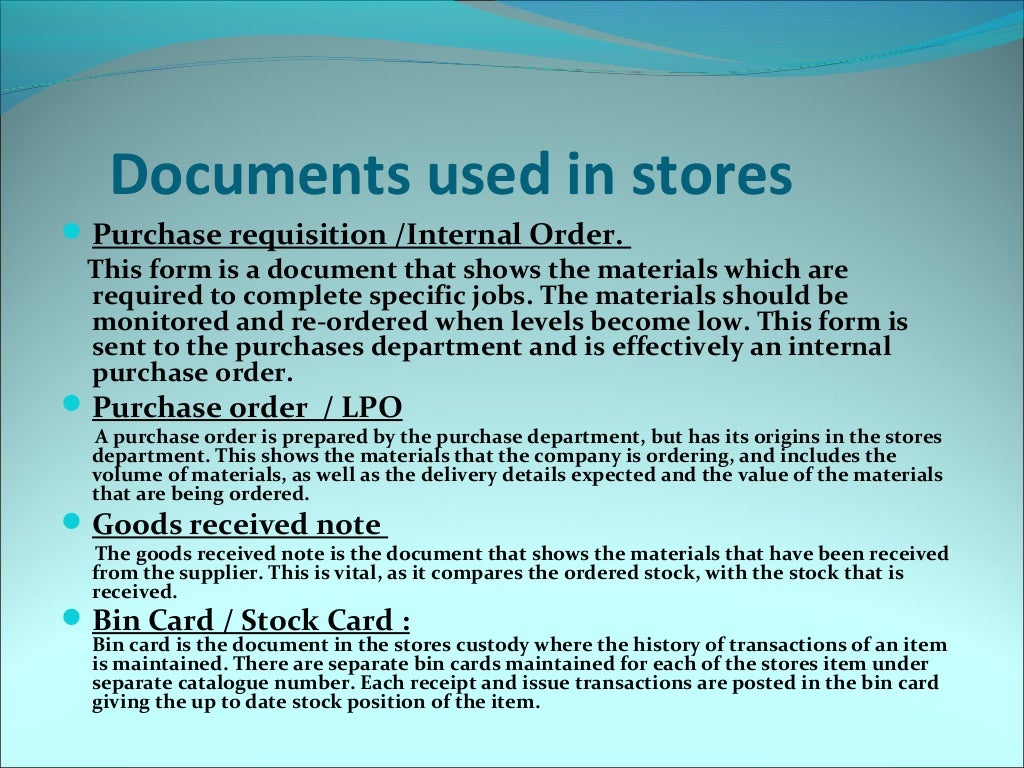 Documents used in stores

Purchase requisition /Internal Order.

This form is a document that shows the materials which are required to complete specific jobs. The materials should be monitored and re-ordered when levels become low. This form is sent to the purchases department and is effectively an internal purchase order.

Purchase order / LPO

A purchase order is prepared by the purchase department, but has its origins in the stores department. This shows the materials that the company is ordering, and includes the volume of materials, as well as the delivery details expected and the value of the materials that are being ordered.

Goods received note

The goods received note is the document that shows the materials that have been received from the supplier. This is vital, as it compares the ordered stock, with the stock that is received.

Bin Card / Stock Card :

Bin card is the document in the stores custody where the history of transactions of an item is maintained. There are separate bin cards maintained for each of the stores item under separate catalogue number. Each receipt and issue transactions are posted in the bin card giving the up to date stock position of the item.